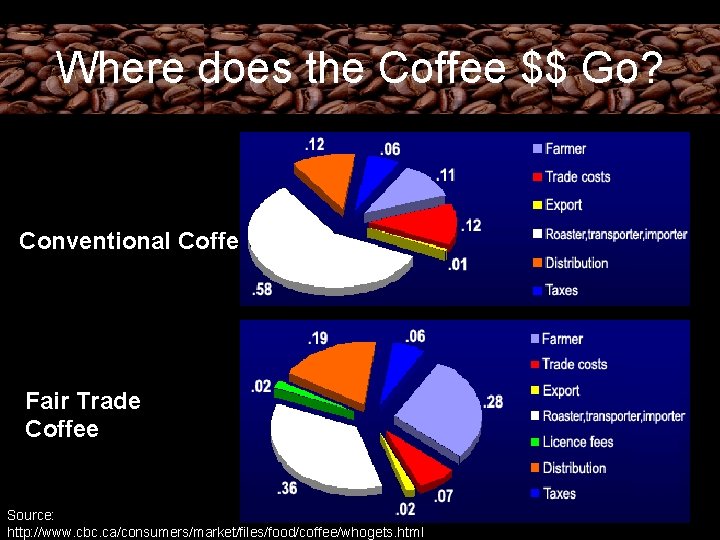 Where does the Coffee $$ Go?

Conventional Coffe

.12
.06
.11
.12
.01
.58

Farmer
Trade costs
Export
Roaster,transporter,importer
Distribution
Taxes

Fair Trade Coffee

.19
.06
.02
.28
.36
.02
.07

Farmer
Trade costs
Export
Roaster,transporter,importer
Licence fees
Distribution
Taxes

Source:
http://www.cbc.ca/consumers/market/files/food/coffee/whogets.html